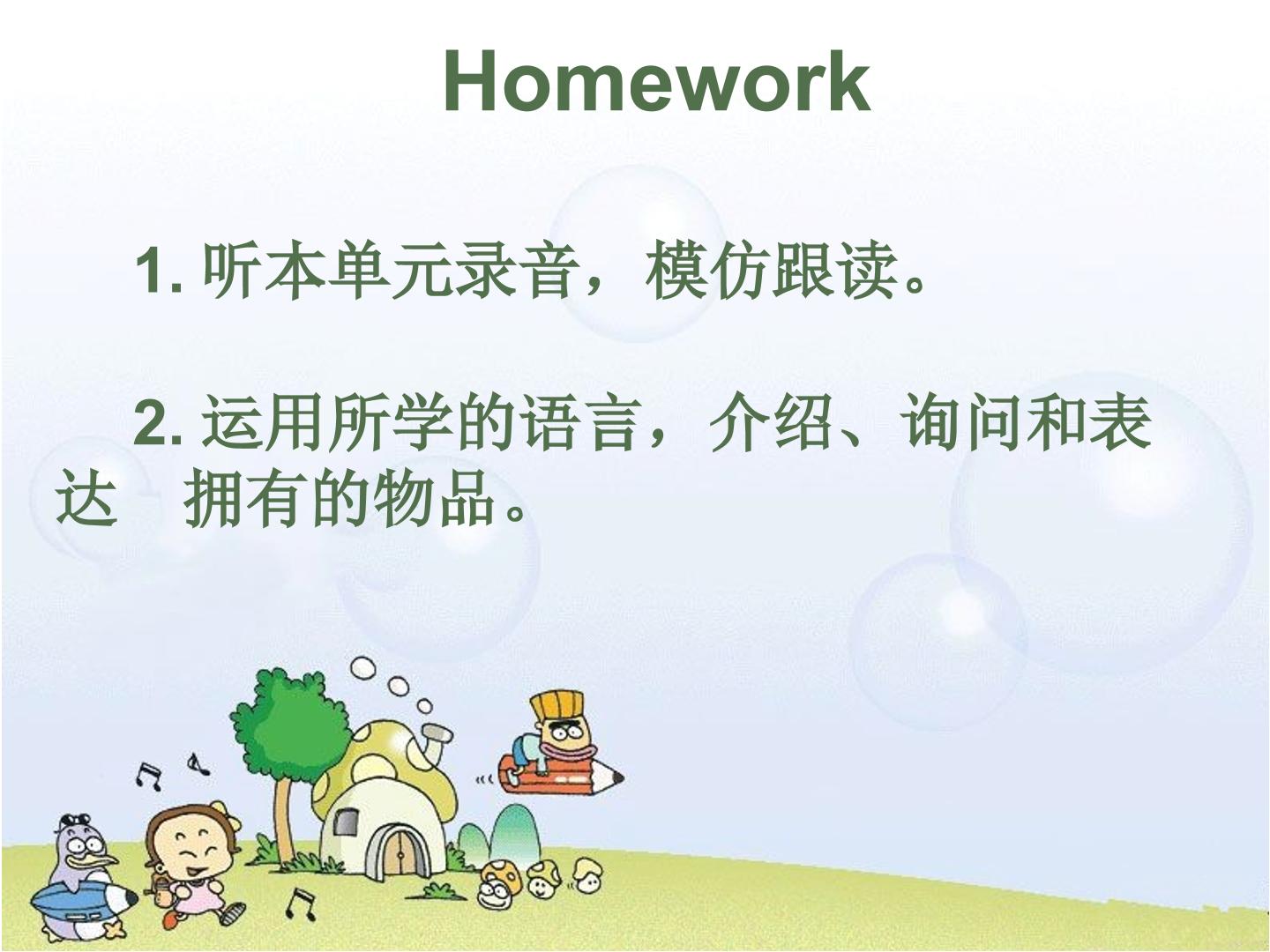 Homework

1. 听本单元录音，模仿跟读。

2. 运用所学的语言，介绍、询问和表达 拥有的物品。